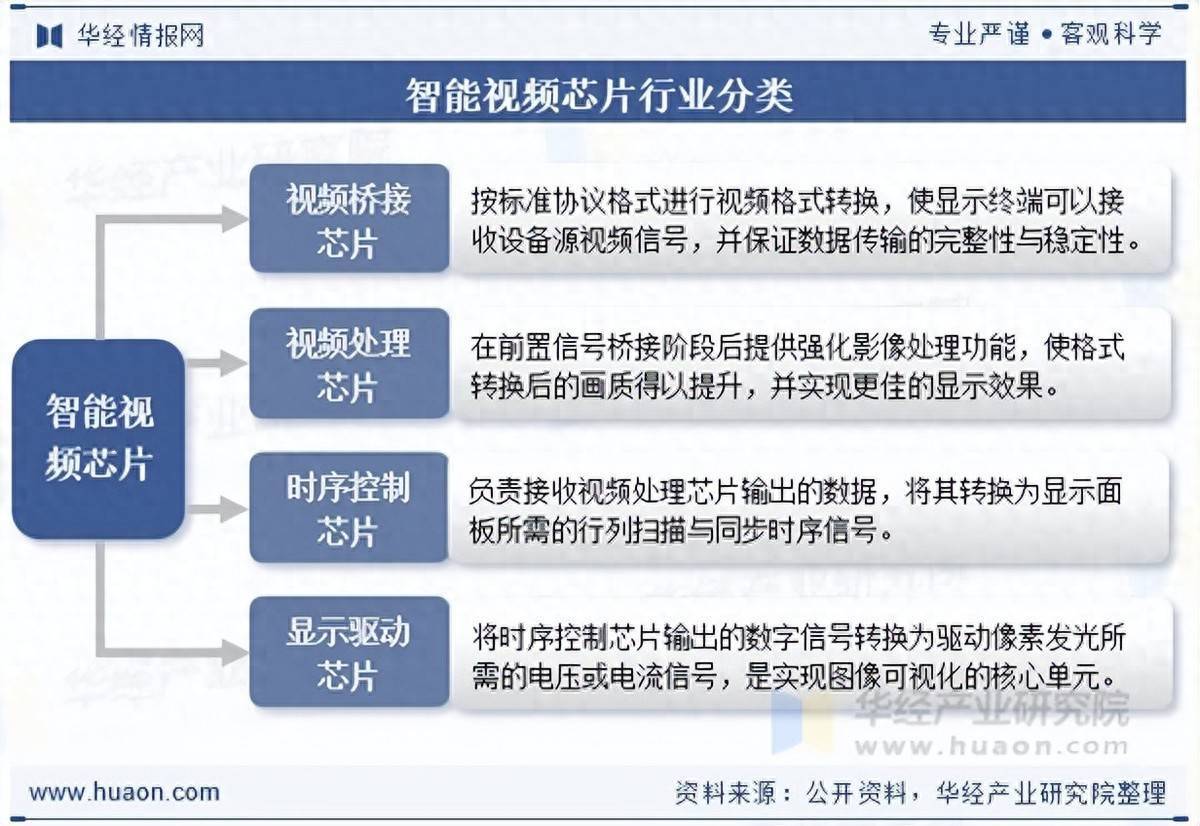 华经情报网

专业严谨 • 客观科学

智能视频芯片行业分类

智能视频芯片

视频桥接芯片

按标准协议格式进行视频格式转换，使显示终端可以接收设备源视频信号，并保证数据传输的完整性与稳定性。

视频处理芯片

在前置信号桥接阶段后提供强化影像处理功能，使格式转换后的画质得以提升，并实现更佳的显示效果。

时序控制芯片

负责接收视频处理芯片输出的数据，将其转换为显示面板所需的行列扫描与同步时序信号。

显示驱动芯片

将时序控制芯片输出的数字信号转换为驱动像素发光所需的电压或电流信号，是实现图像可视化的核心单元。

华经产业研究院
www.huaon.com

www.huaon.com

资料来源：公开资料，华经产业研究院整理